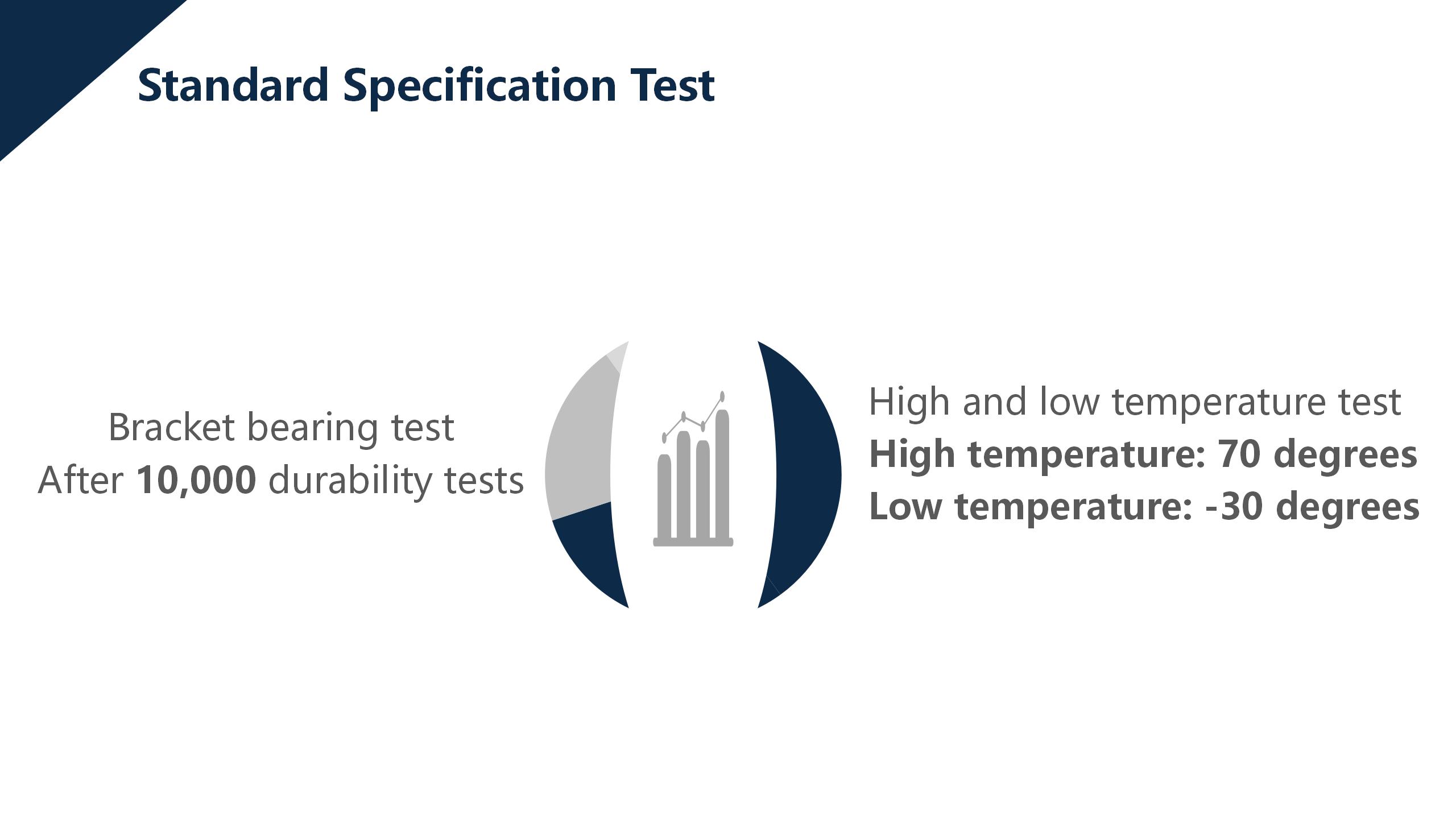 Standard Specification Test

Bracket bearing test
After 10,000 durability tests

High and low temperature test
High temperature: 70 degrees
Low temperature: -30 degrees